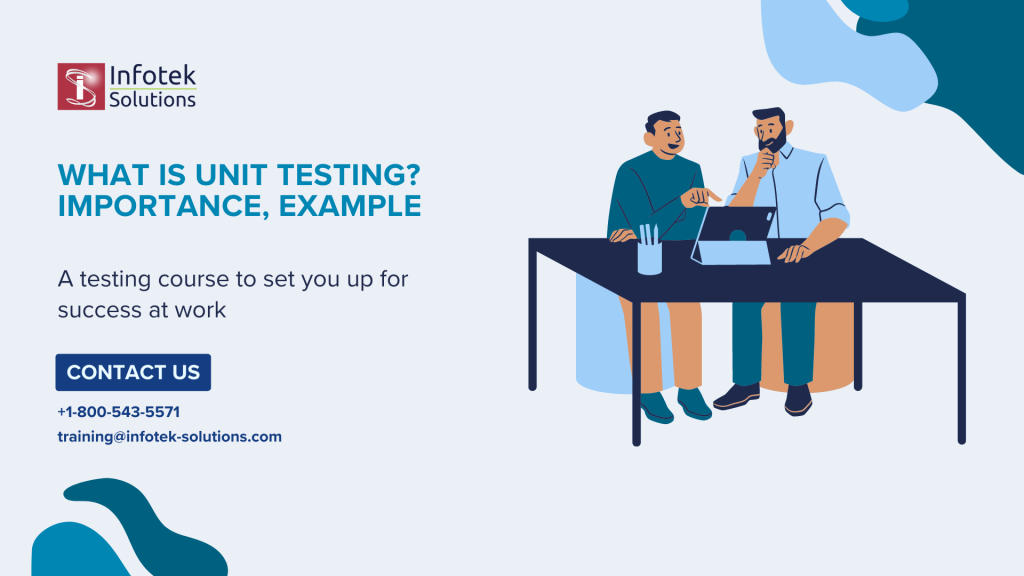 Infotek Solutions

WHAT IS UNIT TESTING? IMPORTANCE, EXAMPLE

A testing course to set you up for success at work

CONTACT US

+1-800-543-5571

training@infotek-solutions.com